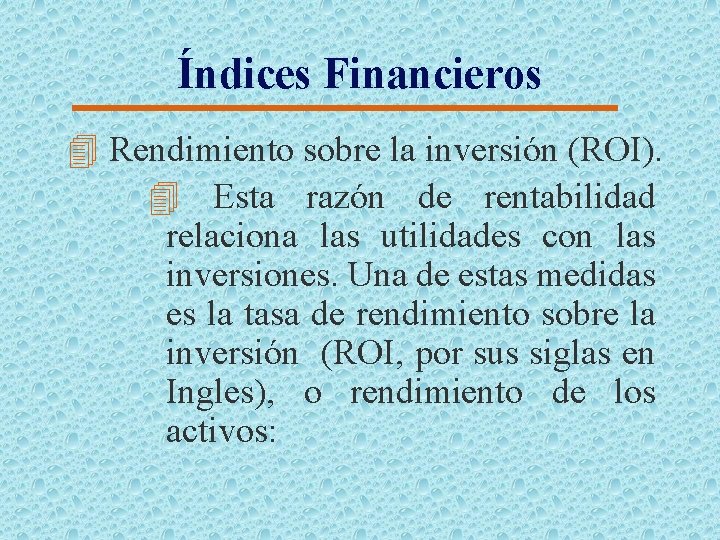 Índices Financieros

Rendimiento sobre la inversión (ROI).

Esta razón de rentabilidad relaciona las utilidades con las inversiones. Una de estas medidas es la tasa de rendimiento sobre la inversión (ROI, por sus siglas en Ingles), o rendimiento de los activos: